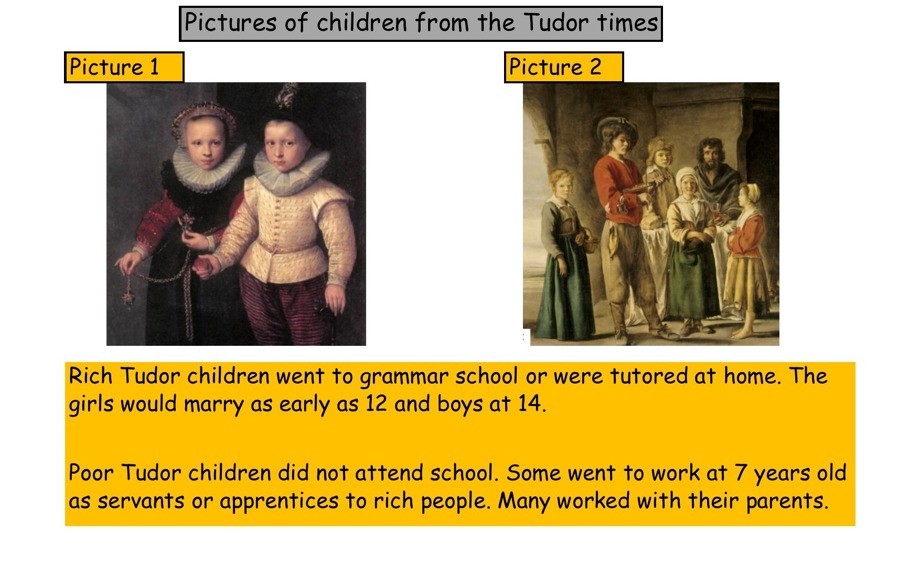 Pictures of children from the Tudor times

Picture 1

Picture 2

Rich Tudor children went to grammar school or were tutored at home. The girls would marry as early as 12 and boys at 14.

Poor Tudor children did not attend school. Some went to work at 7 years old as servants or apprentices to rich people. Many worked with their parents.